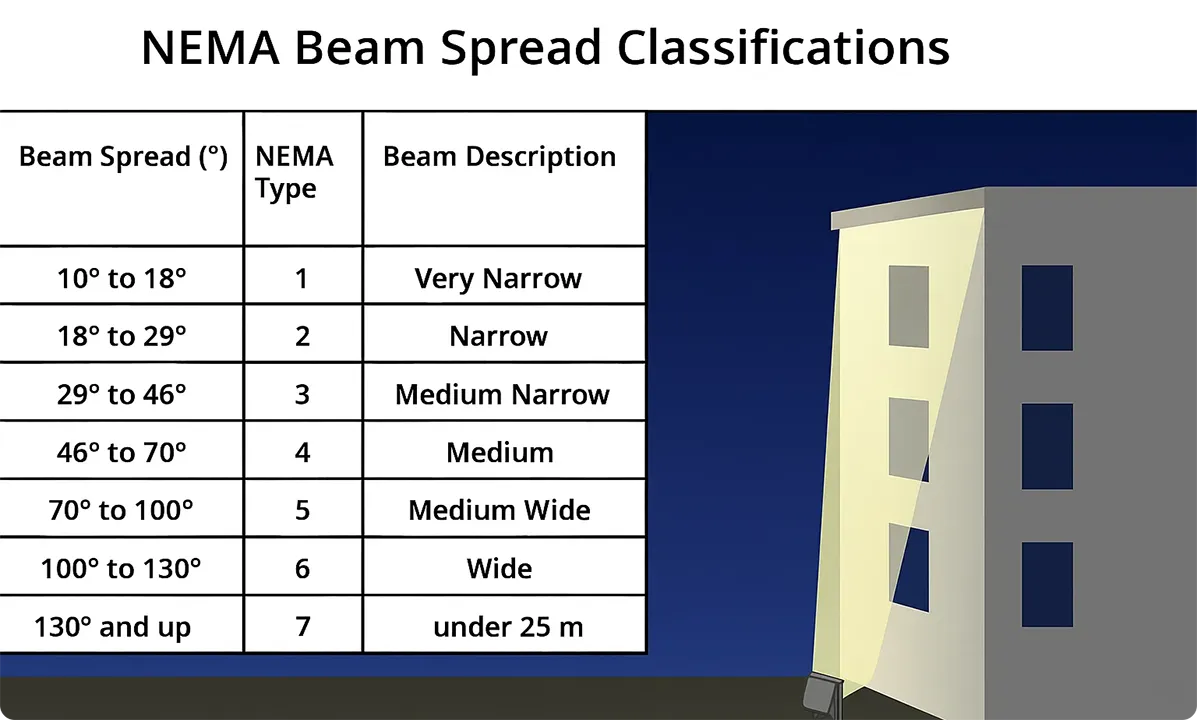 NEMA Beam Spread Classifications

| Beam Spread (°) | NEMA Type | Beam Description |
|---|---|---|
| 10° to 18° | 1 | Very Narrow |
| 18° to 29° | 2 | Narrow |
| 29° to 46° | 3 | Medium Narrow |
| 46° to 70° | 4 | Medium |
| 70° to 100° | 5 | Medium Wide |
| 100° to 130° | 6 | Wide |
| 130° and up | 7 | under 25 m |